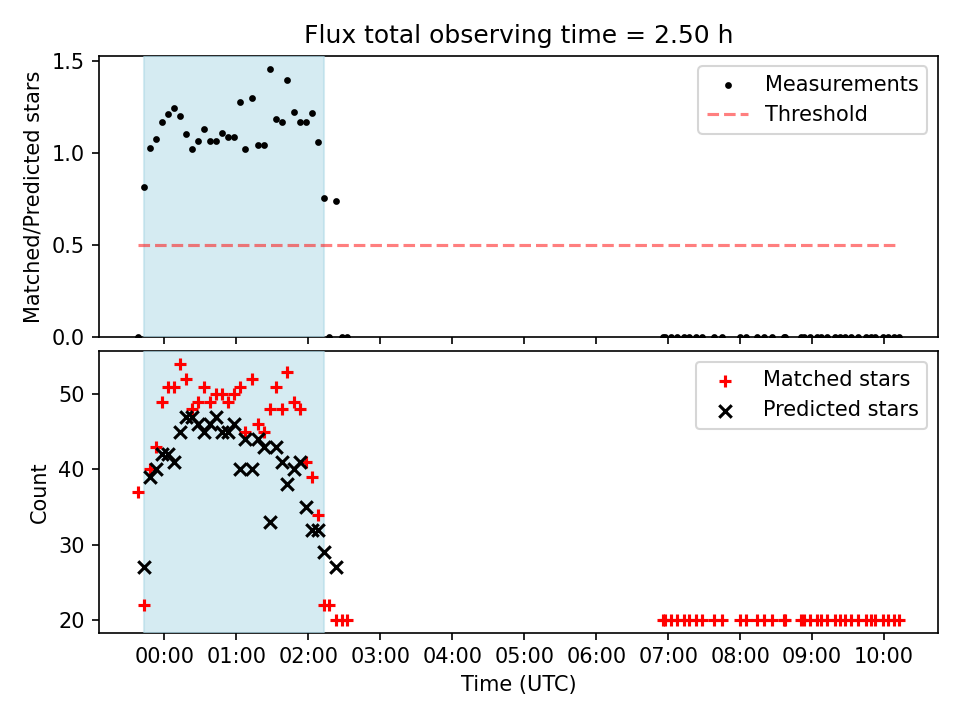 Flux total observing time = 2.50 h

Matched/Predicted stars

1.5
1.0
0.5
0.0

Measurements
Threshold

Count

50
40
30
20

Matched stars
Predicted stars

00:00 01:00 02:00 03:00 04:00 05:00 06:00 07:00 08:00 09:00 10:00

Time (UTC)